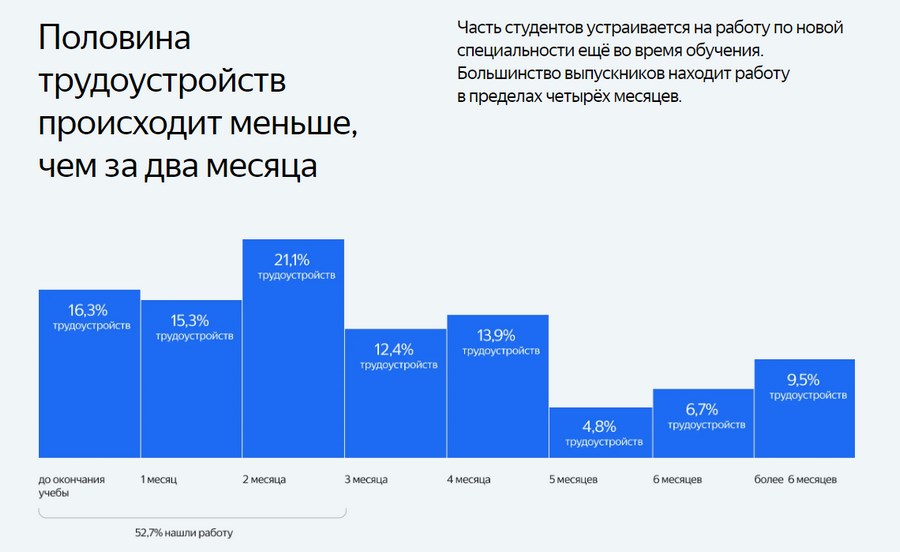 Половина трудоустройств происходит меньше, чем за два месяца

Часть студентов устраивается на работу по новой специальности ещё во время обучения. Большинство выпускников находит работу в пределах четырёх месяцев.

16,3%
трудоустройств

15,3%
трудоустройств

21,1%
трудоустройств

12,4%
трудоустройств

13,9%
трудоустройств

4,8%
трудоустройств

6,7%
трудоустройств

9,5%
трудоустройств

до окончания учебы

1 месяц

2 месяца

3 месяца

4 месяца

5 месяцев

6 месяцев

более 6 месяцев

52,7% нашли работу